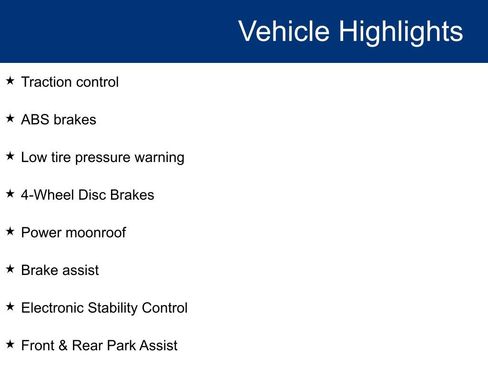 Vehicle Highlights

★ Traction control

★ ABS brakes

★ Low tire pressure warning

★ 4-Wheel Disc Brakes

★ Power moonroof

★ Brake assist

★ Electronic Stability Control

★ Front & Rear Park Assist